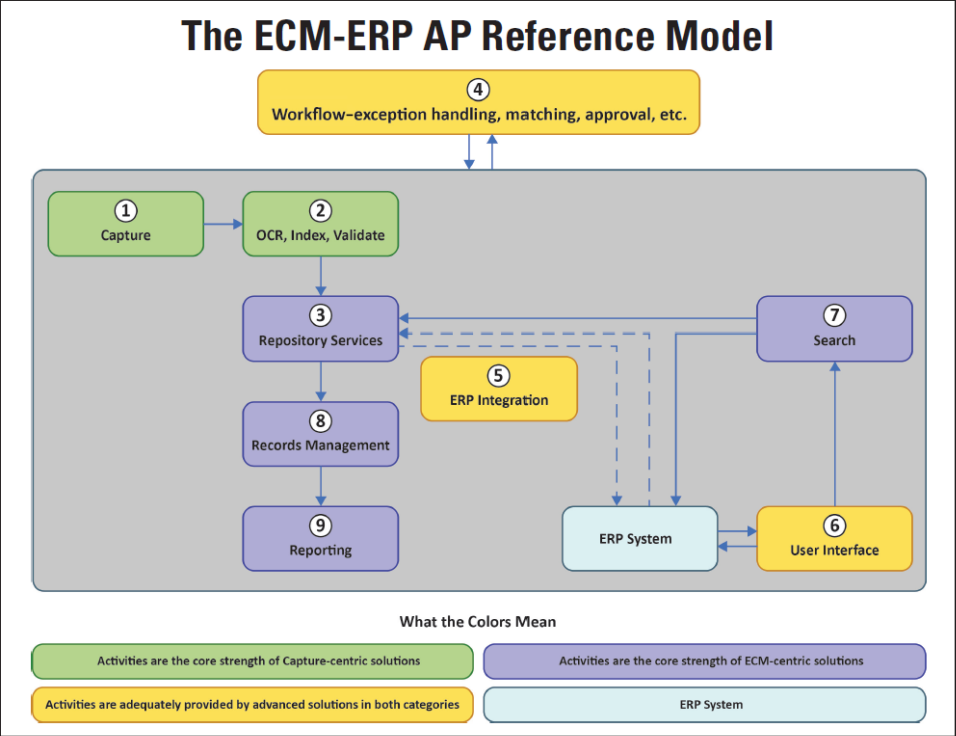 The ECM-ERP AP Reference Model

4
Workflow–exception handling, matching, approval, etc.

1
Capture

2
OCR, Index, Validate

3
Repository Services

7
Search

5
ERP Integration

8
Records Management

9
Reporting

ERP System

6
User Interface

What the Colors Mean

Activities are the core strength of Capture-centric solutions

Activities are the core strength of ECM-centric solutions

Activities are adequately provided by advanced solutions in both categories

ERP System